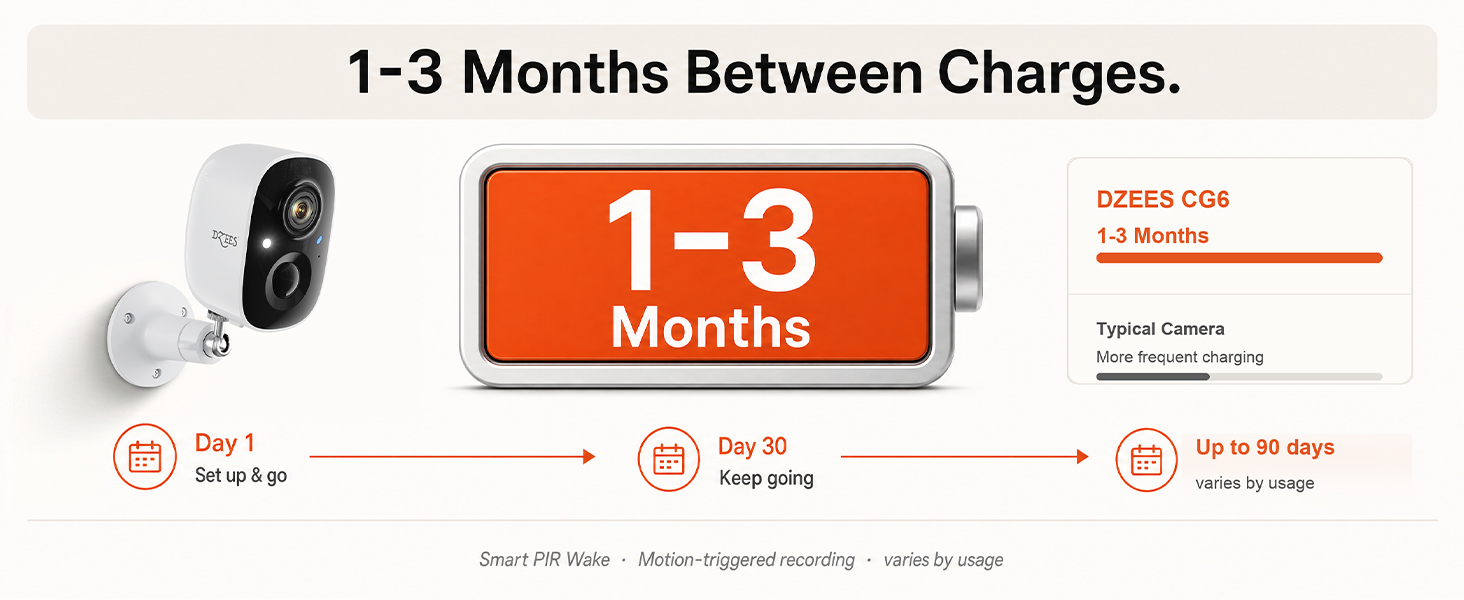 1-3 Months Between Charges.

DZEES

1-3
Months

DZEES CG6
1-3 Months

Typical Camera
More frequent charging

Day 1
Set up & go

Day 30
Keep going

Up to 90 days
varies by usage

Smart PIR Wake · Motion-triggered recording · varies by usage